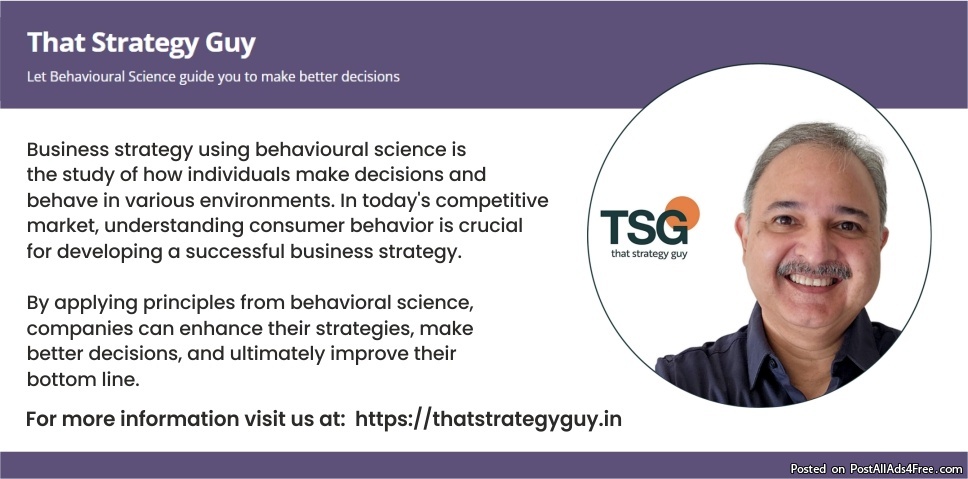 That Strategy Guy

Let Behavioural Science guide you to make better decisions

Business strategy using behavioural science is the study of how individuals make decisions and behave in various environments. In today's competitive market, understanding consumer behavior is crucial for developing a successful business strategy.

By applying principles from behavioral science, companies can enhance their strategies, make better decisions, and ultimately improve their bottom line.

For more information visit us at: https://thatstrategyguy.in

TSG
that strategy guy

Posted on PostAllAds4Free.com